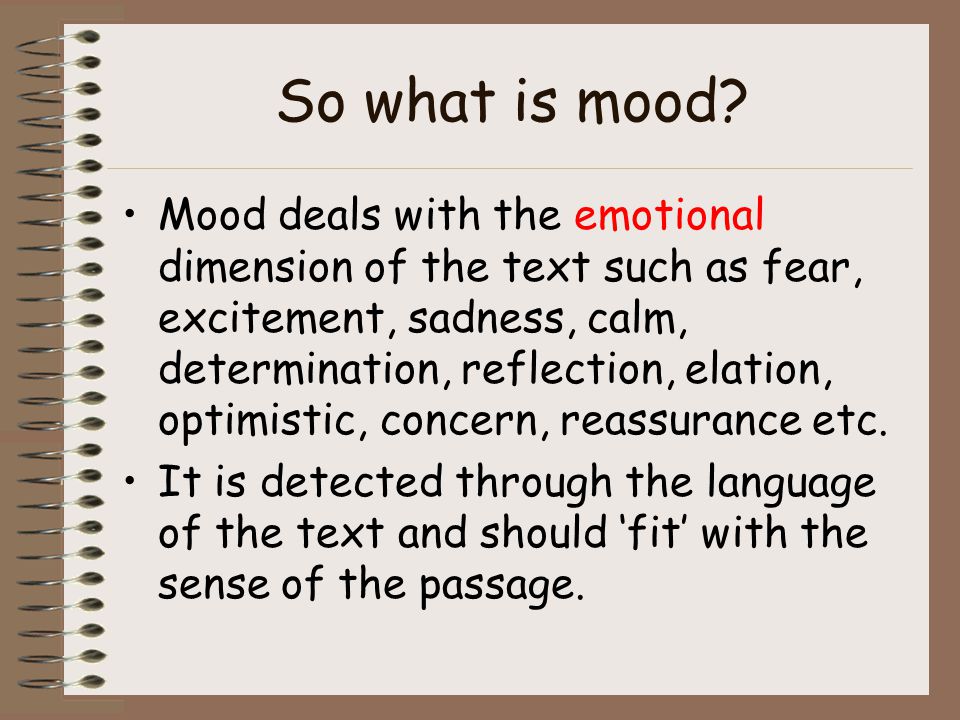 So what is mood?

• Mood deals with the emotional dimension of the text such as fear, excitement, sadness, calm, determination, reflection, elation, optimistic, concern, reassurance etc.

• It is detected through the language of the text and should ‘fit’ with the sense of the passage.